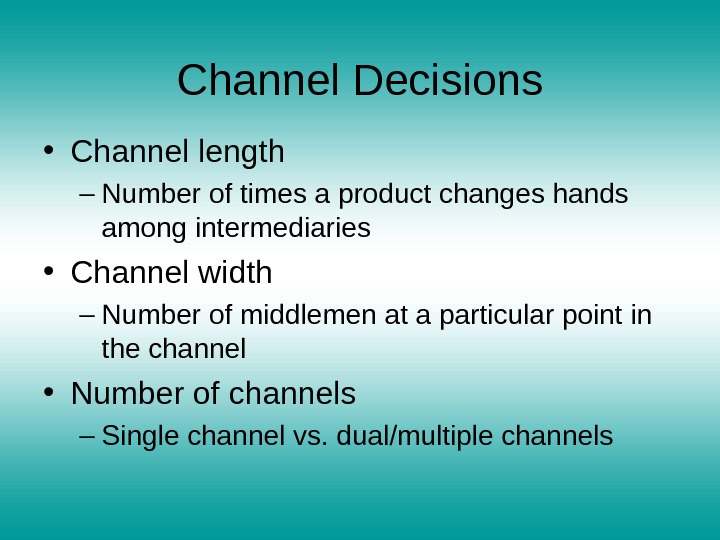 Channel Decisions

• Channel length
– Number of times a product changes hands among intermediaries
• Channel width
– Number of middlemen at a particular point in the channel
• Number of channels
– Single channel vs. dual/multiple channels